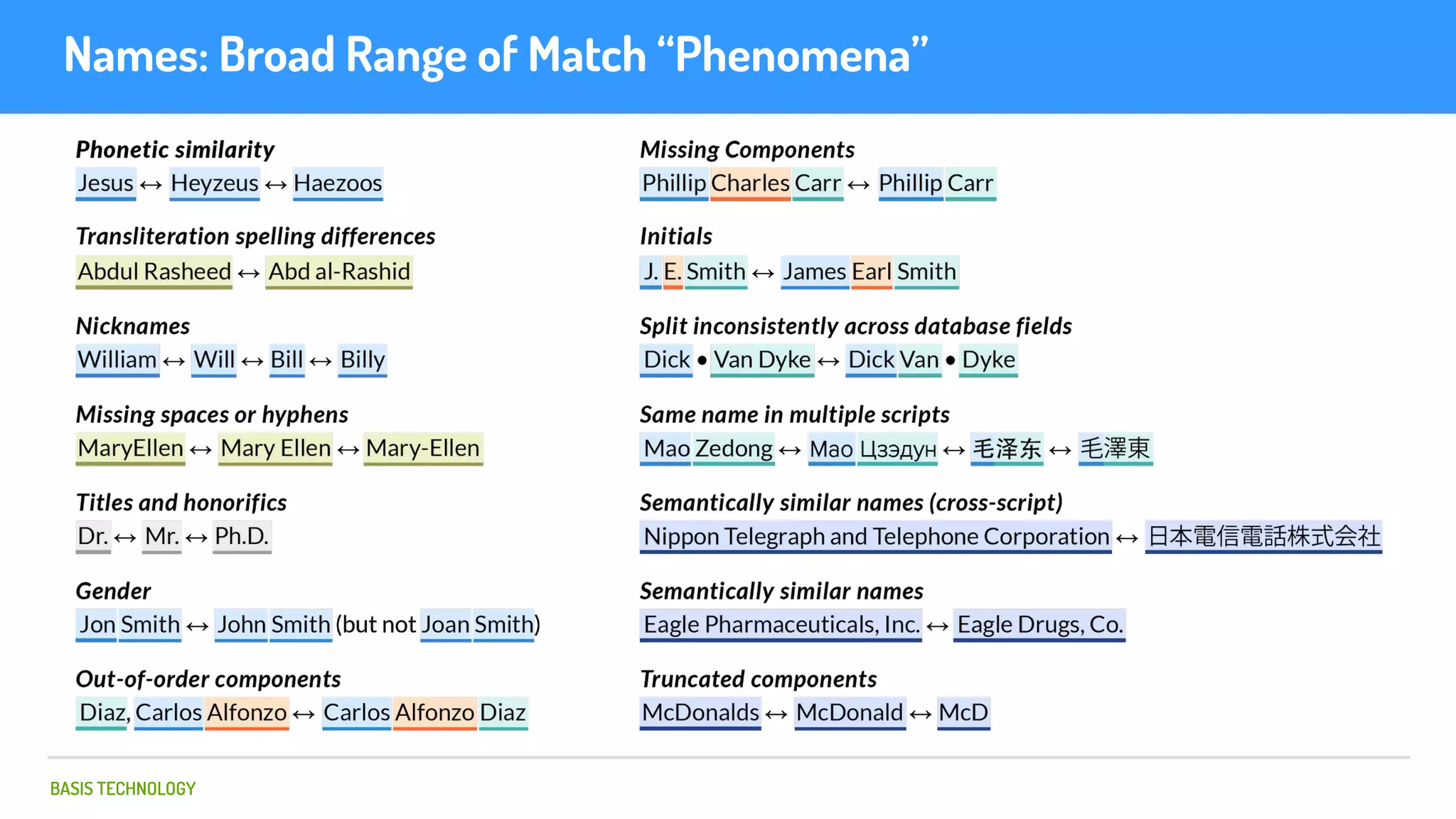 Names: Broad Range of Match “Phenomena”

Phonetic similarity
Jesus ↔ Heyzeus ↔ Haezoos

Transliteration spelling differences
Abdul Rasheed ↔ Abd al-Rashid

Nicknames
William ↔ Will ↔ Bill ↔ Billy

Missing spaces or hyphens
MaryEllen ↔ Mary Ellen ↔ Mary-Ellen

Titles and honorifics
Dr. ↔ Mr. ↔ Ph.D.

Gender
Jon Smith ↔ John Smith (but not Joan Smith)

Out-of-order components
Diaz, Carlos Alfonzo ↔ Carlos Alfonzo Diaz

Missing Components
Phillip Charles Carr ↔ Phillip Carr

Initials
J. E. Smith ↔ James Earl Smith

Split inconsistently across database fields
Dick • Van Dyke ↔ Dick Van • Dyke

Same name in multiple scripts
Mao Zedong ↔ Мао Цзэдун ↔ 毛泽东 ↔ 毛澤東

Semantically similar names (cross-script)
Nippon Telegraph and Telephone Corporation ↔ 日本電信電話株式会社

Semantically similar names
Eagle Pharmaceuticals, Inc. ↔ Eagle Drugs, Co.

Truncated components
McDonalds ↔ McDonald ↔ McD

BASIS TECHNOLOGY